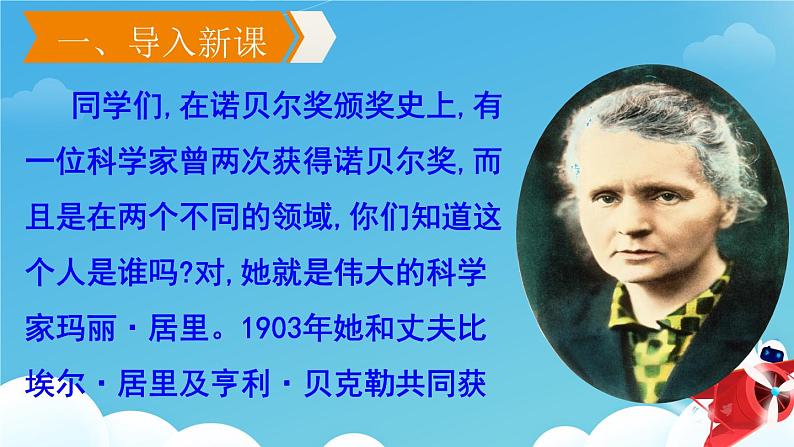 一、导入新课

同学们,在诺贝尔奖颁奖史上,有一位科学家曾两次获得诺贝尔奖,而且是在两个不同的领域,你们知道这个人是谁吗?对,她就是伟大的科学家玛丽·居里。1903年她和丈夫比埃尔·居里及亨利·贝克勒共同获